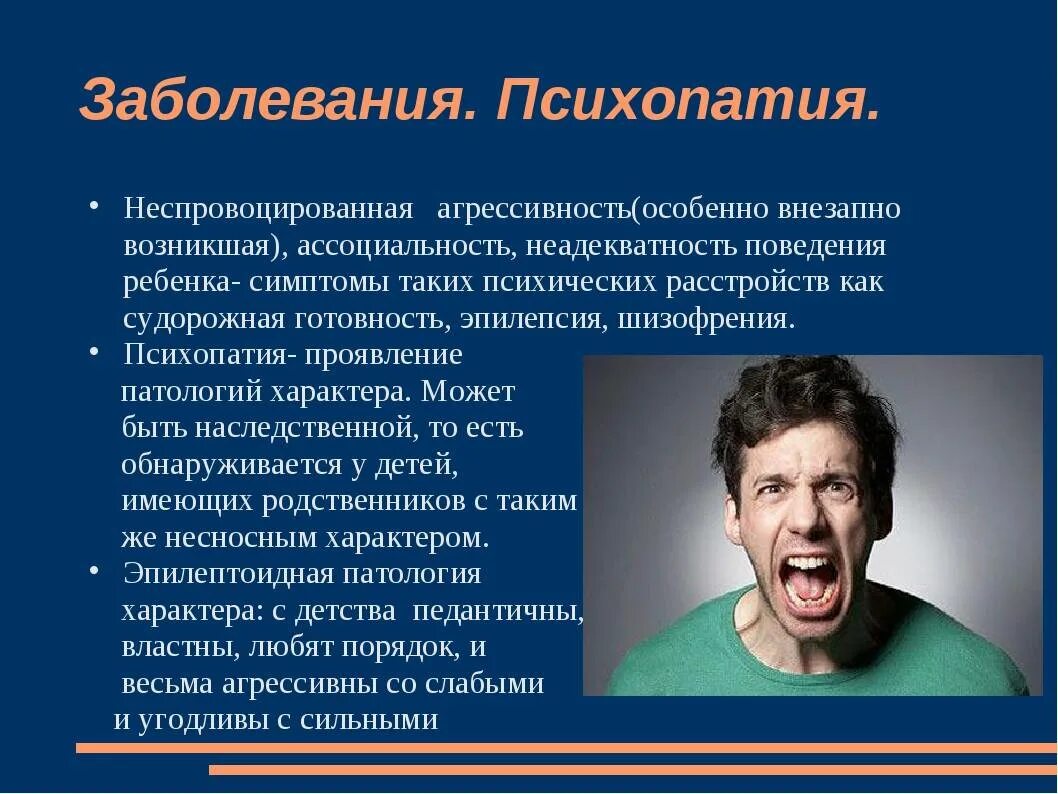 Заболевания. Психопатия.

• Неспровоцированная агрессивность(особенно внезапно возникшая), ассоциальность, неадекватность поведения ребенка- симптомы таких психических расстройств как судорожная готовность, эпилепсия, шизофрения.
• Психопатия- проявление патологий характера. Может быть наследственной, то есть обнаруживается у детей, имеющих родственников с таким же несносным характером.
• Эпилептоидная патология характера: с детства педантичны, властны, любят порядок, и весьма агрессивны со слабыми и угодливы с сильными